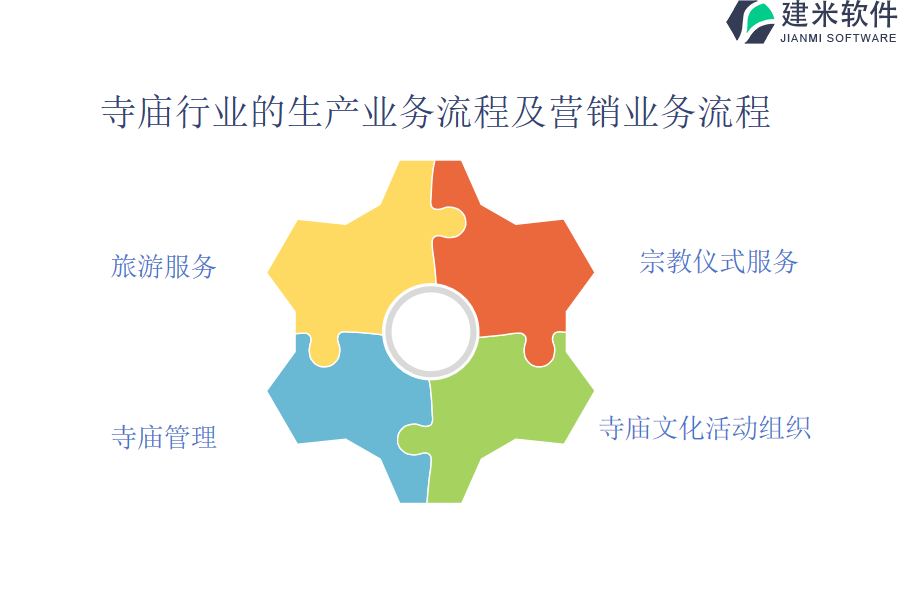 建米软件
JIANMI SOFTWARE

寺庙行业的生产业务流程及营销业务流程

旅游服务

宗教仪式服务

寺庙管理

寺庙文化活动组织